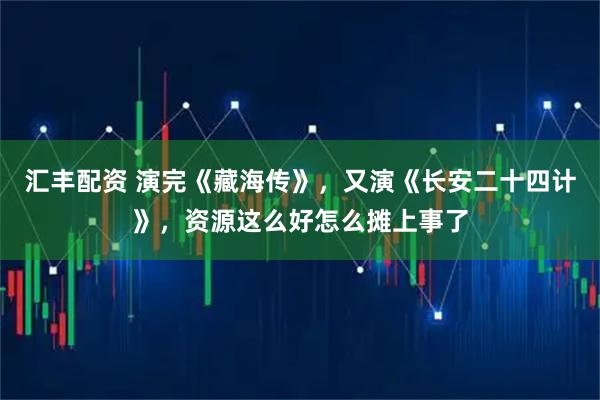 汇丰配资 演完《藏海传》，又演《长安二十四计》，资源这么好怎么摊上事了